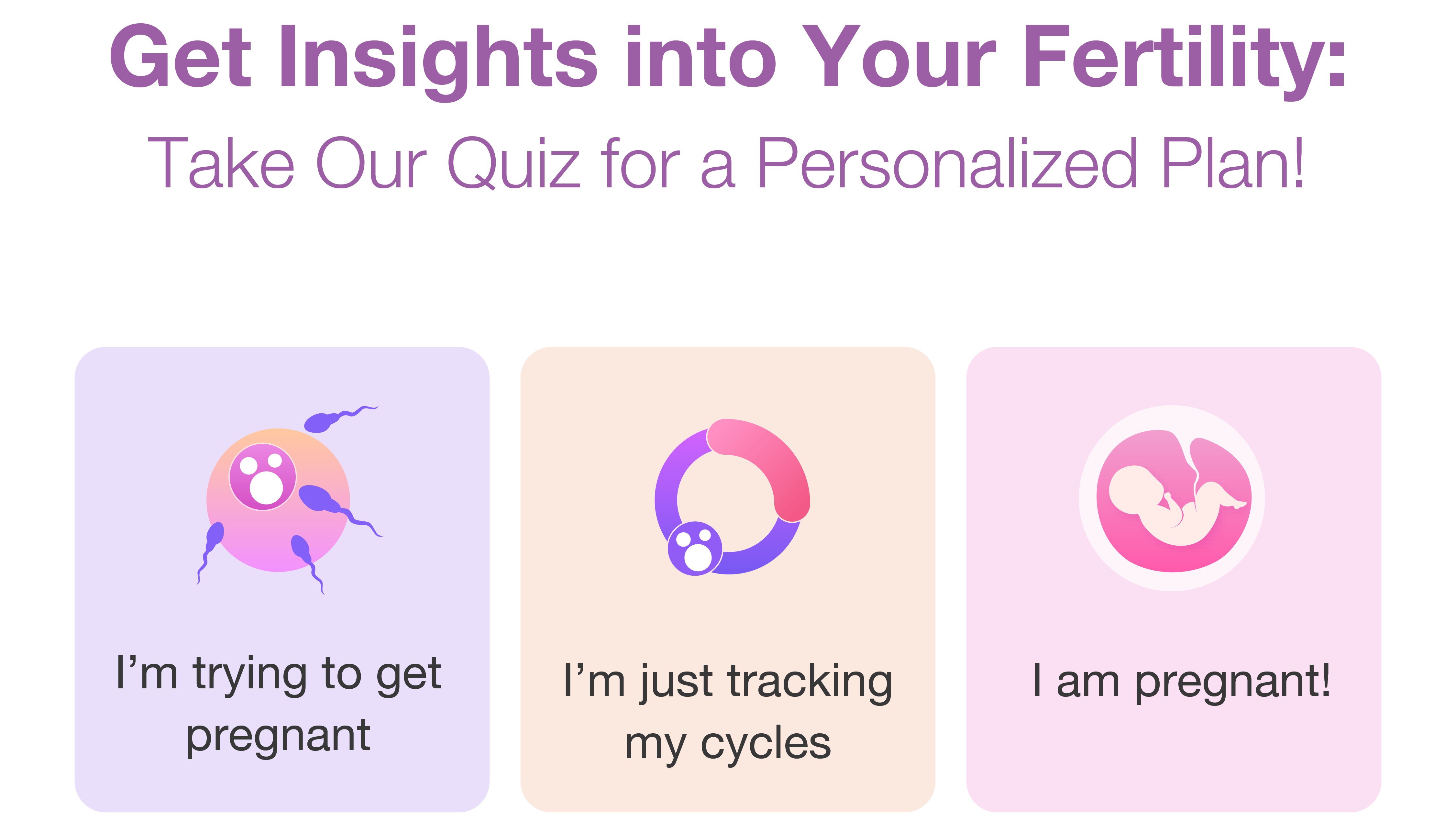 Get Insights into Your Fertility:
Take Our Quiz for a Personalized Plan!

I’m trying to get pregnant

I’m just tracking my cycles

I am pregnant!